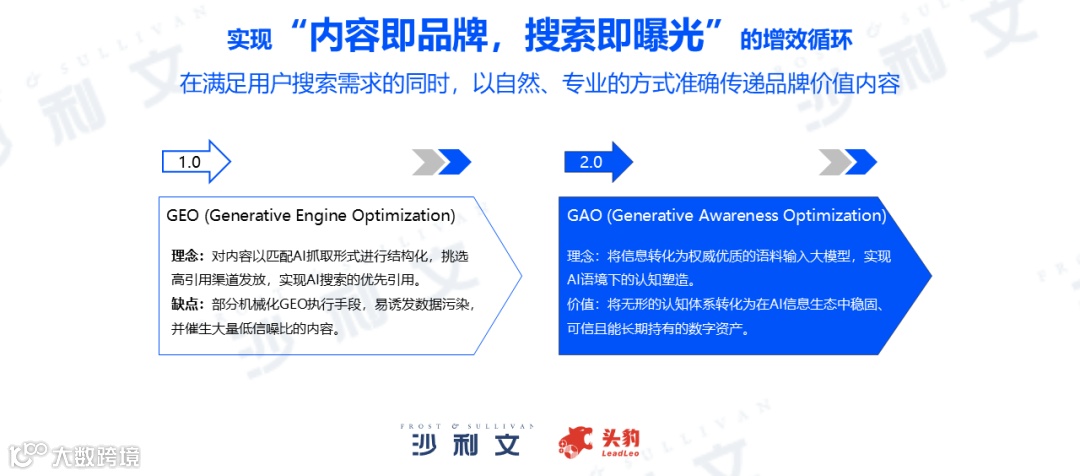 实现“内容即品牌，搜索即曝光”的增效循环

在满足用户搜索需求的同时，以自然、专业的方式准确传递品牌价值内容

1.0

GEO (Generative Engine Optimization)

理念：对内容以匹配AI抓取形式进行结构化，挑选高引用渠道发放，实现AI搜索的优先引用。

缺点：部分机械化GEO执行手段，易诱发数据污染，并催生大量低信噪比的内容。

2.0

GAO (Generative Awareness Optimization)

理念：将信息转化为权威优质的语料输入大模型，实现AI语境下的认知塑造。

价值：将无形的认知体系转化为在AI信息生态中稳固、可信且能长期持有的数字资产。

FROST & SULLIVAN 沙利文

头豹 LeadLeo

大数跨境